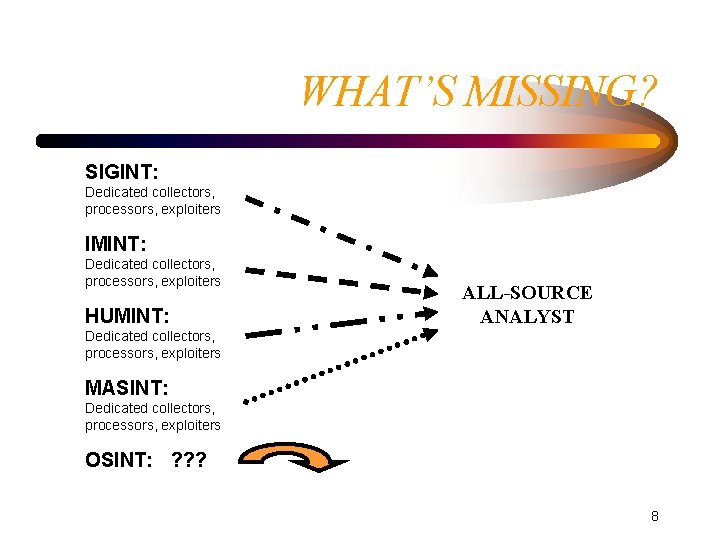 WHAT'S MISSING?

SIGINT:
Dedicated collectors, processors, exploiters

IMINT:
Dedicated collectors, processors, exploiters

HUMINT:
Dedicated collectors, processors, exploiters

MASINT:
Dedicated collectors, processors, exploiters

OSINT: ???

ALL-SOURCE ANALYST

8